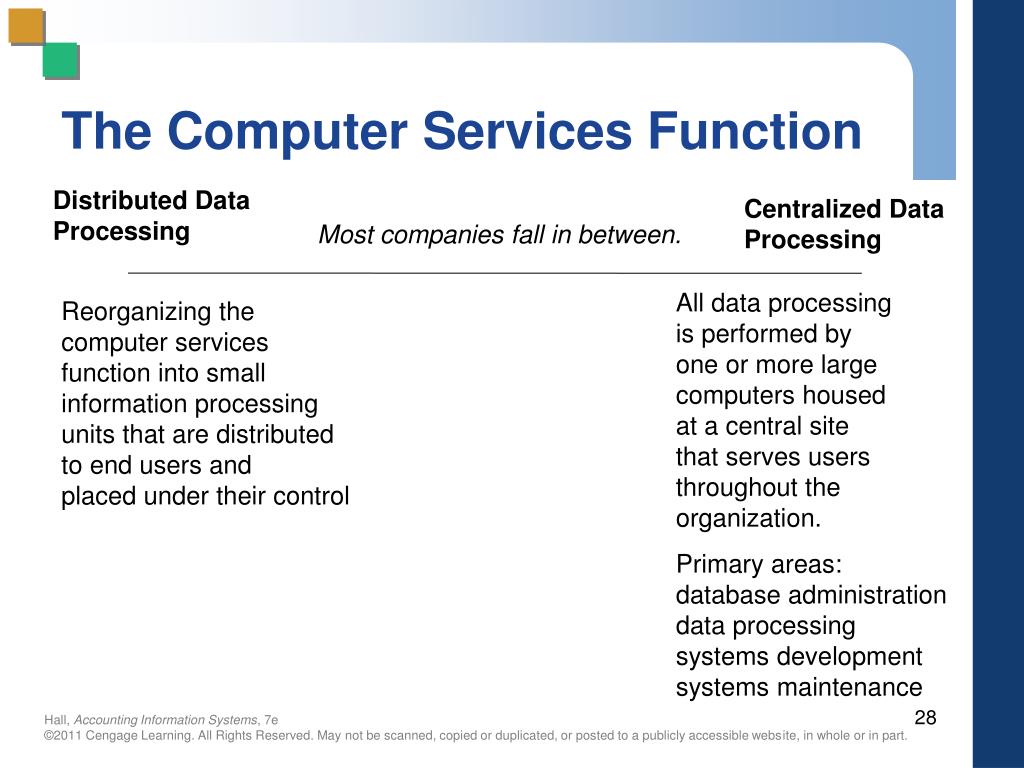 The Computer Services Function

Distributed Data Processing

Most companies fall in between.

Centralized Data Processing

Reorganizing the computer services function into small information processing units that are distributed to end users and placed under their control

All data processing is performed by one or more large computers housed at a central site that serves users throughout the organization.

Primary areas:
database administration
data processing
systems development
systems maintenance

Hall, Accounting Information Systems, 7e
©2011 Cengage Learning. All Rights Reserved. May not be scanned, copied or duplicated, or posted to a publicly accessible website, in whole or in part.

28